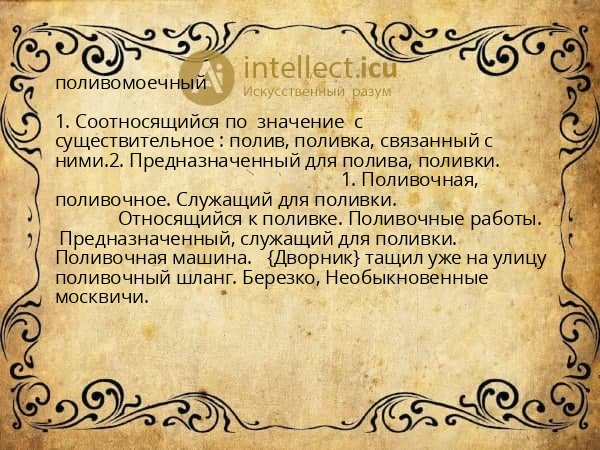 intellect.icu
Искусственный разум

поливомоечный

1. Соотносящийся по значение с существительное : полив, поливка, связанный с ними.2. Предназначенный для полива, поливки.
1. Поливочная, поливочное. Служащий для поливки.
Относящийся к поливке. Поливочные работы.
Предназначенный, служащий для поливки. Поливочная машина. {Дворник} тащил уже на улицу поливочный шланг. Березко, Необыкновенные москвичи.